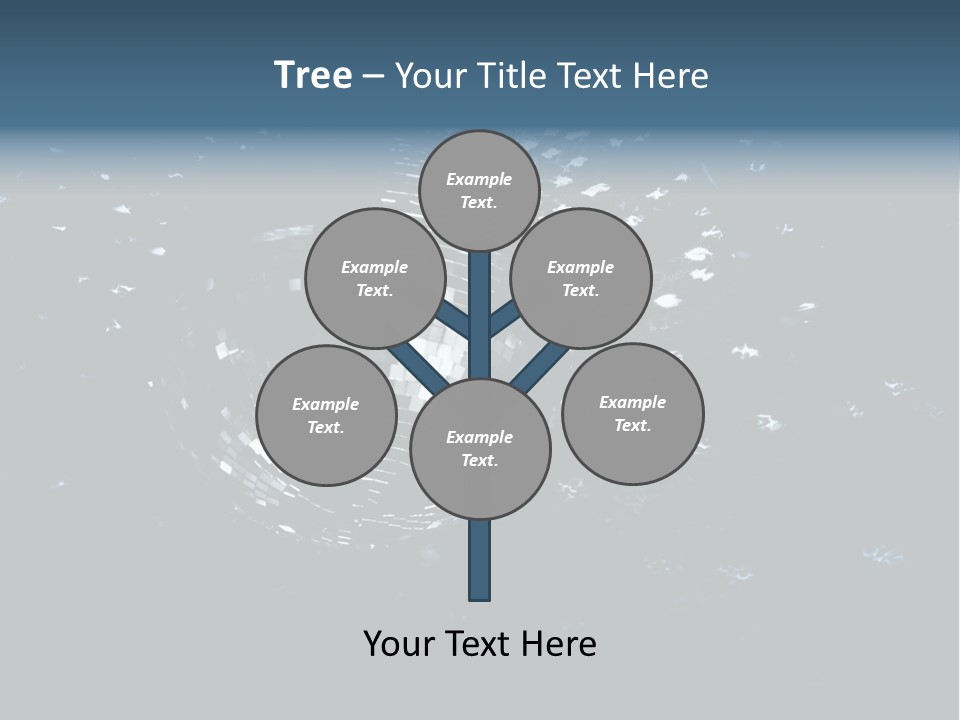 Tree – Your Title Text Here

Example Text.

Example Text.

Example Text.

Example Text.

Example Text.

Example Text.

Your Text Here